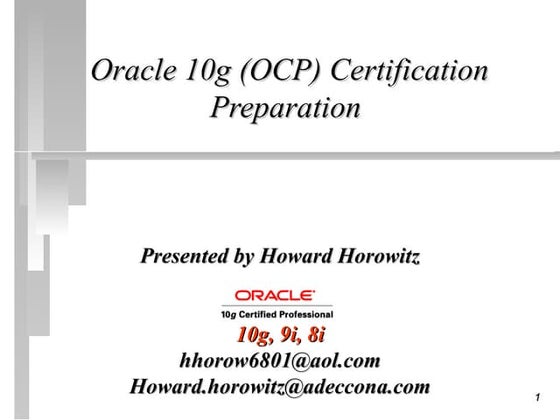 Oracle 10g (OCP) Certification Preparation

Presented by Howard Horowitz

ORACLE
10g Certified Professional

10g, 9i, 8i
hhorow6801@aol.com
Howard.horowitz@adeccona.com

1